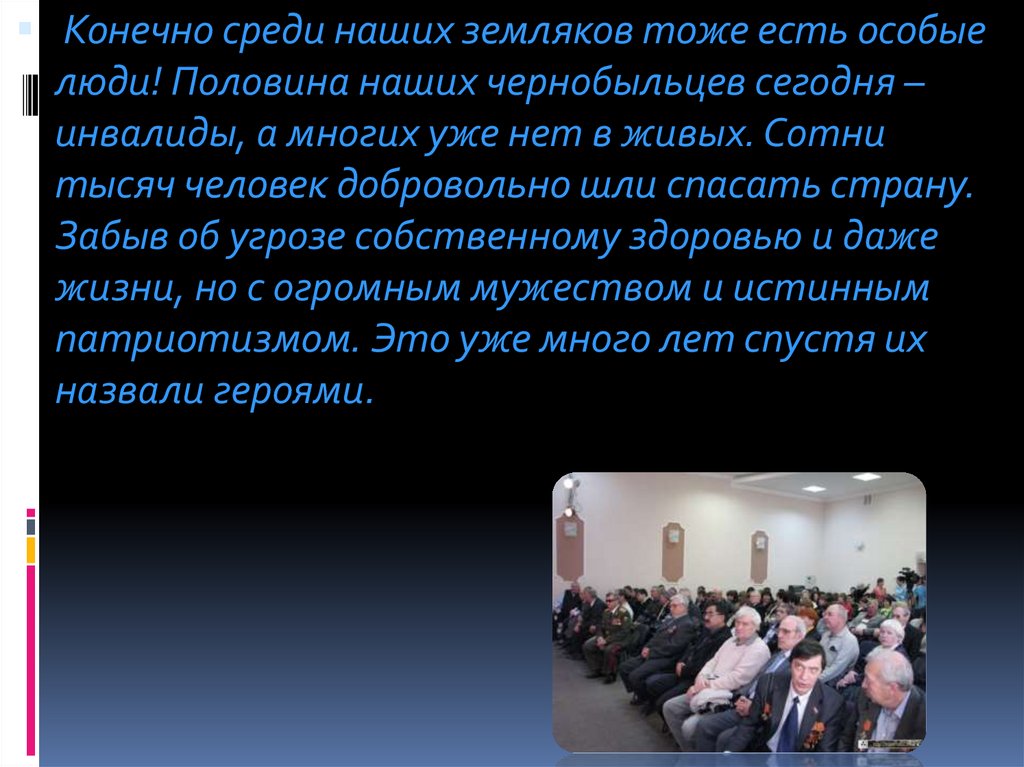 Конечно среди наших земляков тоже есть особые люди! Половина наших чернобыльцев сегодня – инвалиды, а многих уже нет в живых. Сотни тысяч человек добровольно шли спасать страну. Забыв об угрозе собственному здоровью и даже жизни, но с огромным мужеством и истинным патриотизмом. Это уже много лет спустя их назвали героями.